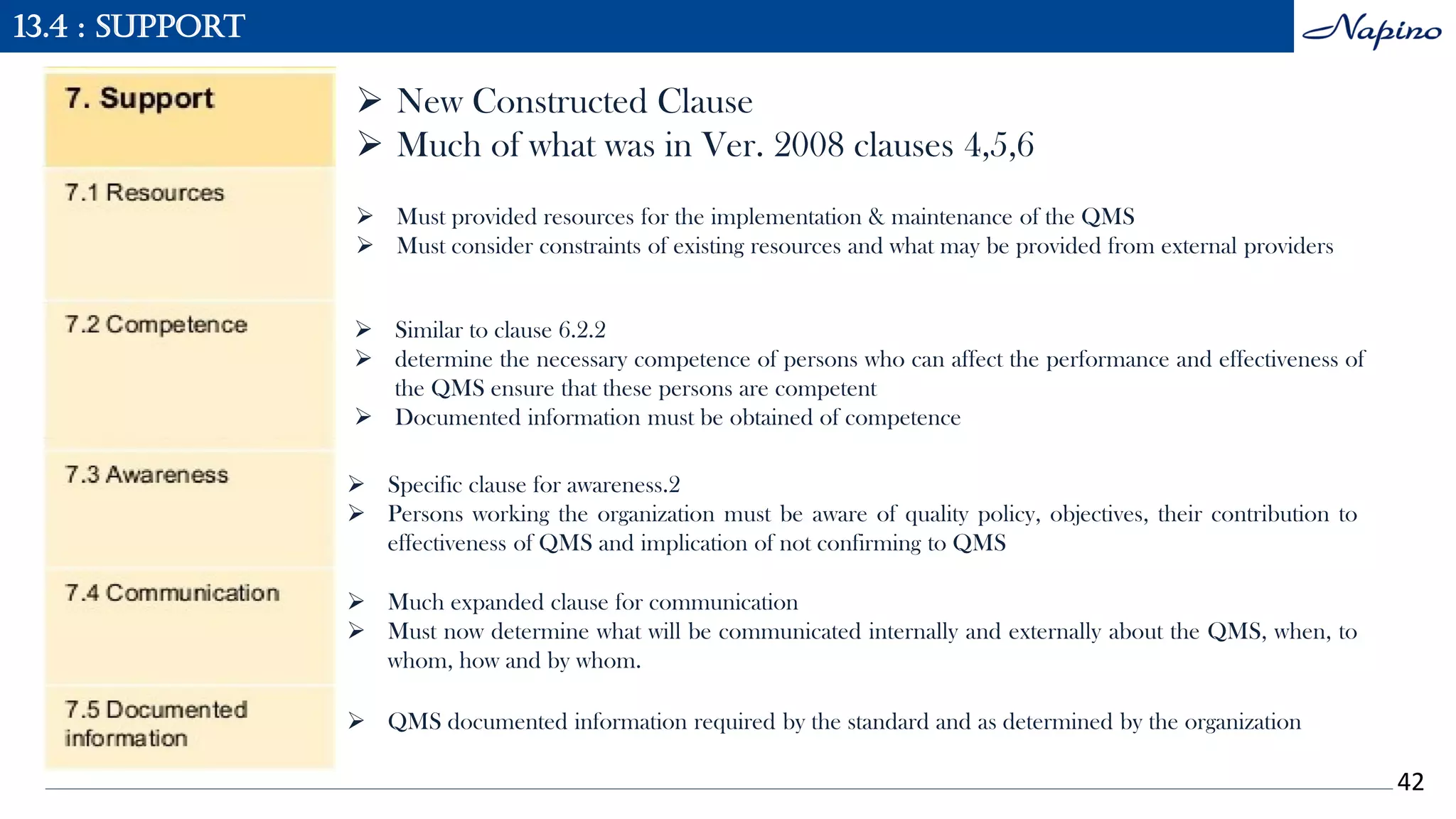 13.4 : SUPPORT

Napino

7. Support

➢ New Constructed Clause
➢ Much of what was in Ver. 2008 clauses 4,5,6

7.1 Resources

➢ Must provided resources for the implementation & maintenance of the QMS
➢ Must consider constraints of existing resources and what may be provided from external providers

7.2 Competence

➢ Similar to clause 6.2.2
➢ determine the necessary competence of persons who can affect the performance and effectiveness of the QMS ensure that these persons are competent
➢ Documented information must be obtained of competence

7.3 Awareness

➢ Specific clause for awareness.2
➢ Persons working the organization must be aware of quality policy, objectives, their contribution to effectiveness of QMS and implication of not confirming to QMS

7.4 Communication

➢ Much expanded clause for communication
➢ Must now determine what will be communicated internally and externally about the QMS, when, to whom, how and by whom.

7.5 Documented information

➢ QMS documented information required by the standard and as determined by the organization

42